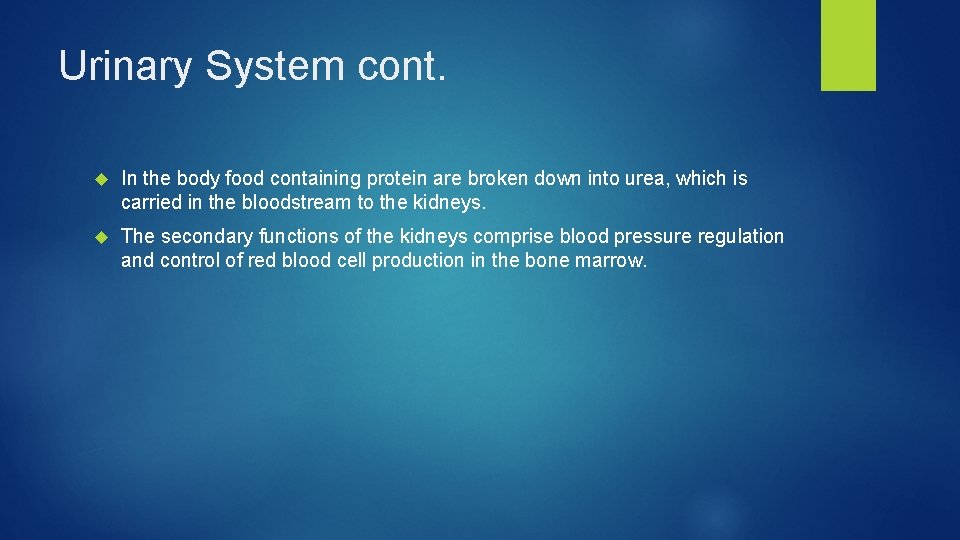 Urinary System cont.

In the body food containing protein are broken down into urea, which is carried in the bloodstream to the kidneys.

The secondary functions of the kidneys comprise blood pressure regulation and control of red blood cell production in the bone marrow.